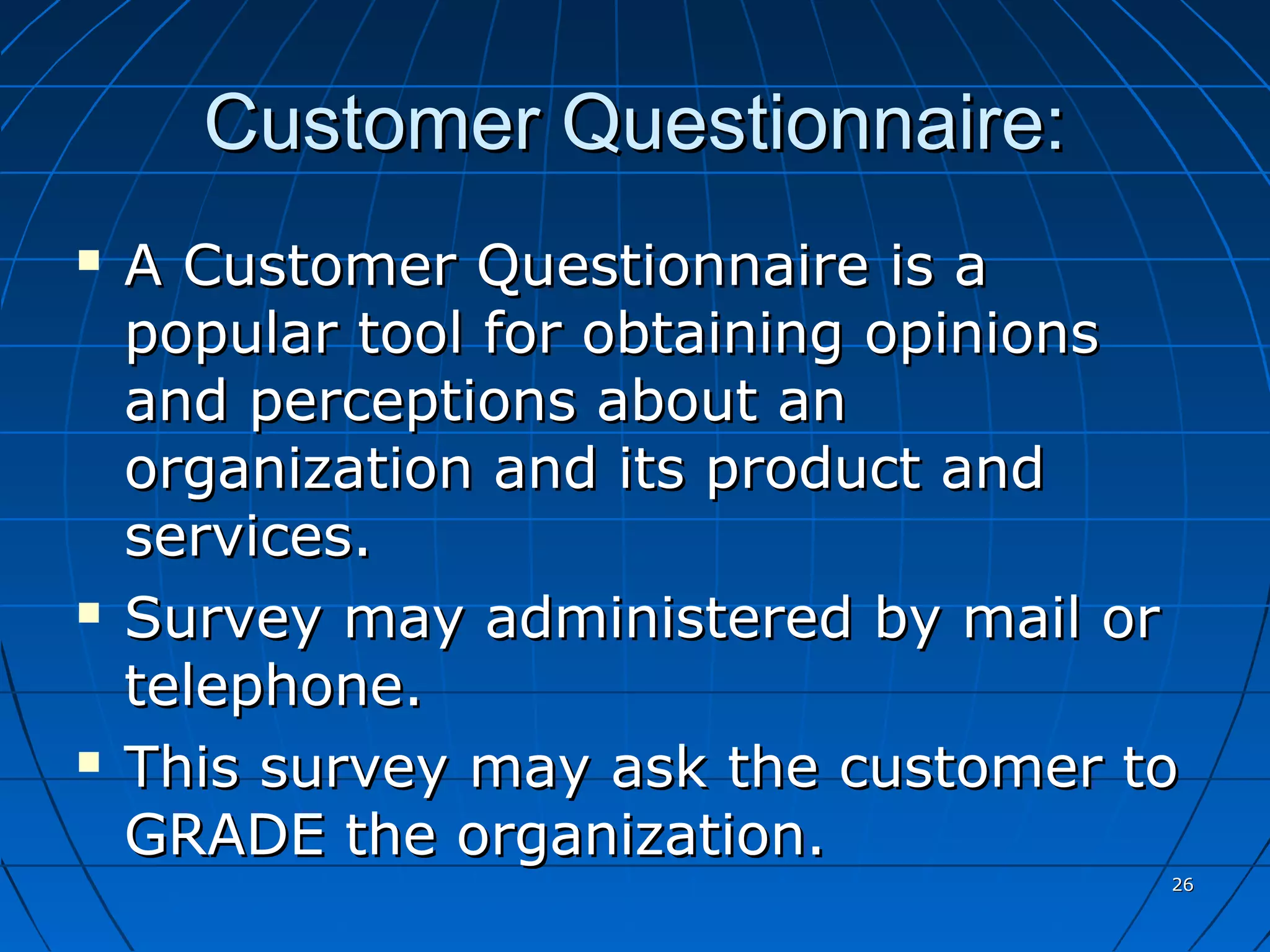 Customer Questionnaire:

▪ A Customer Questionnaire is a popular tool for obtaining opinions and perceptions about an organization and its product and services.

▪ Survey may administered by mail or telephone.

▪ This survey may ask the customer to GRADE the organization.

26